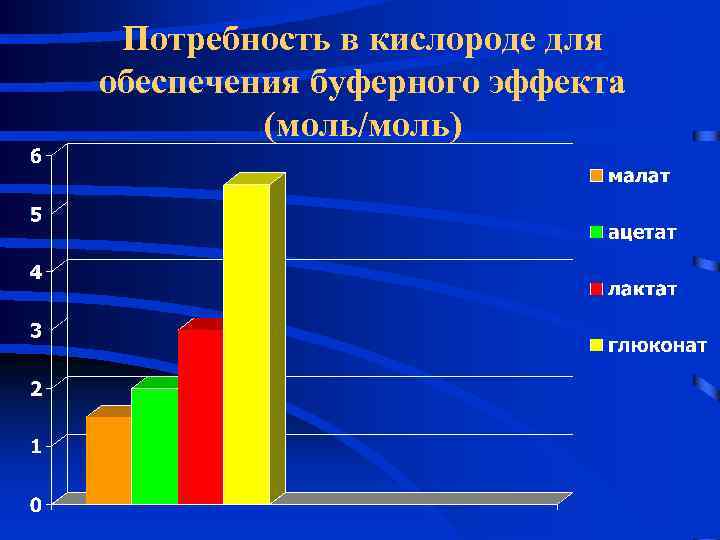 Потребность в кислороде для обеспечения буферного эффекта (моль/моль)

6
5
4
3
2
1
0

малат
ацетат
лактат
глюконат